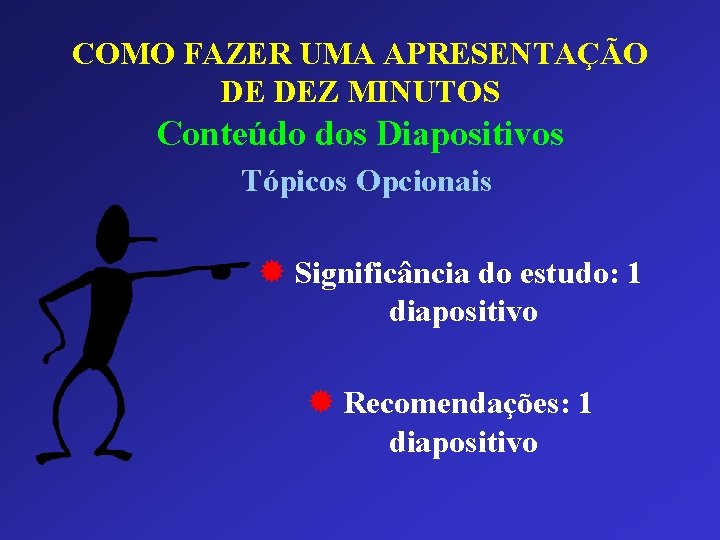 COMO FAZER UMA APRESENTAÇÃO DE DEZ MINUTOS
Conteúdo dos Diapositivos
Tópicos Opcionais

Significância do estudo: 1 diapositivo

Recomendações: 1 diapositivo